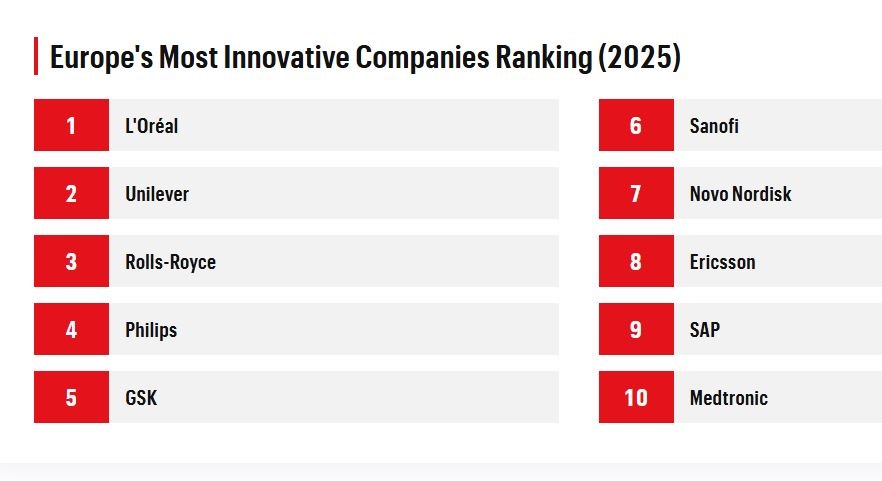 Europe's Most Innovative Companies Ranking (2025)

1 L'Oréal
2 Unilever
3 Rolls-Royce
4 Philips
5 GSK

6 Sanofi
7 Novo Nordisk
8 Ericsson
9 SAP
10 Medtronic